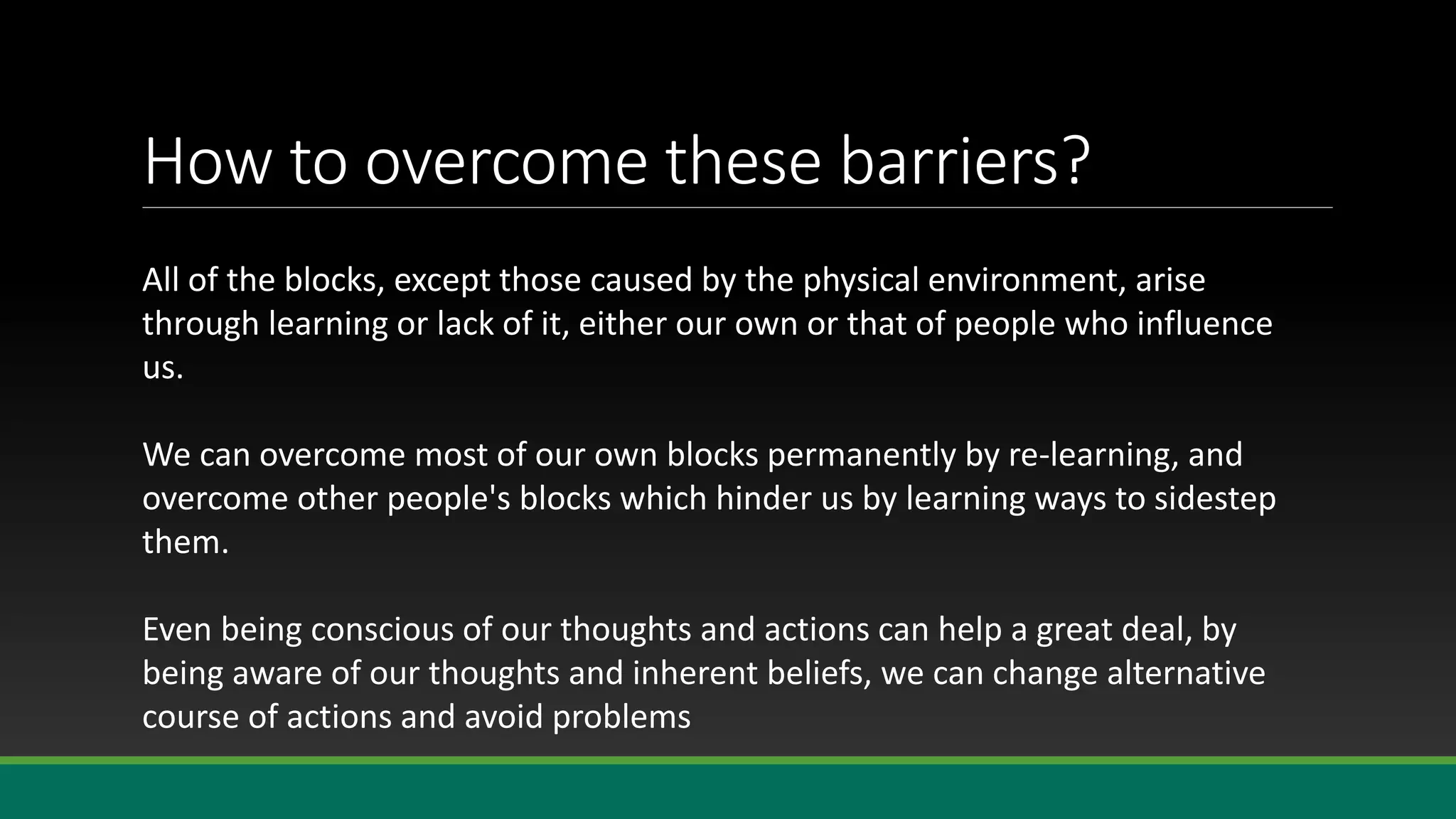 How to overcome these barriers?

All of the blocks, except those caused by the physical environment, arise through learning or lack of it, either our own or that of people who influence us.

We can overcome most of our own blocks permanently by re-learning, and overcome other people's blocks which hinder us by learning ways to sidestep them.

Even being conscious of our thoughts and actions can help a great deal, by being aware of our thoughts and inherent beliefs, we can change alternative course of actions and avoid problems